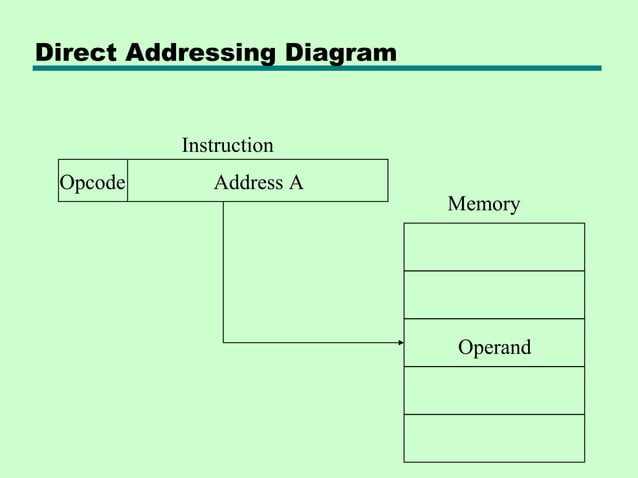 Direct Addressing Diagram

Instruction

Opcode

Address A

Memory

Operand